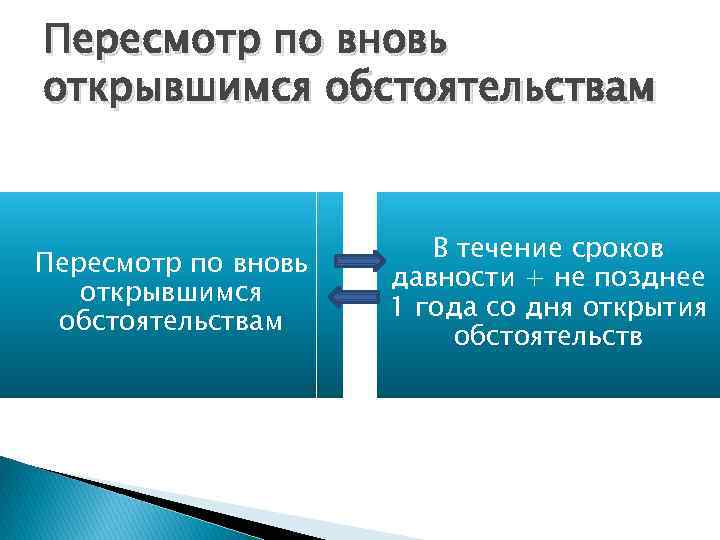 Пересмотр по вновь открывшимся обстоятельствам

Пересмотр по вновь открывшимся обстоятельствам

В течение сроков давности + не позднее 1 года со дня открытия обстоятельств